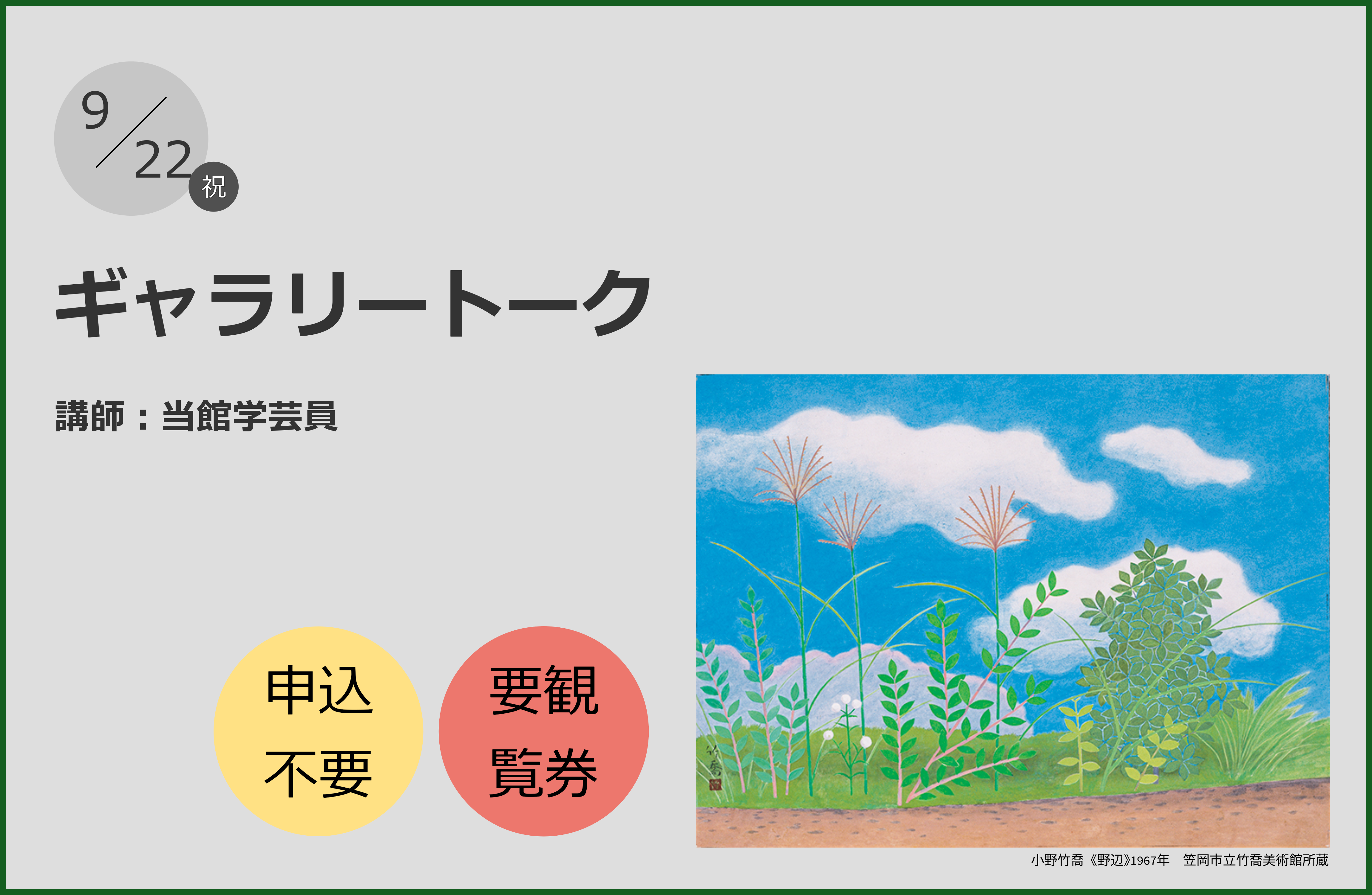 9/22 祝

ギャラリートーク

講師：当館学芸員

申込不要

要観覧券

小野竹喬《野辺》1967年　笠岡市立竹喬美術館所蔵